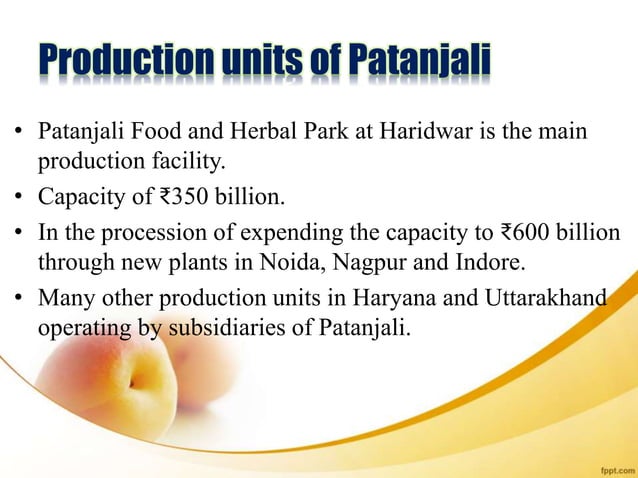 Production units of Patanjali

• Patanjali Food and Herbal Park at Haridwar is the main production facility.

• Capacity of ₹350 billion.

• In the procession of expending the capacity to ₹600 billion through new plants in Noida, Nagpur and Indore.

• Many other production units in Haryana and Uttarakhand operating by subsidiaries of Patanjali.

fppt.com